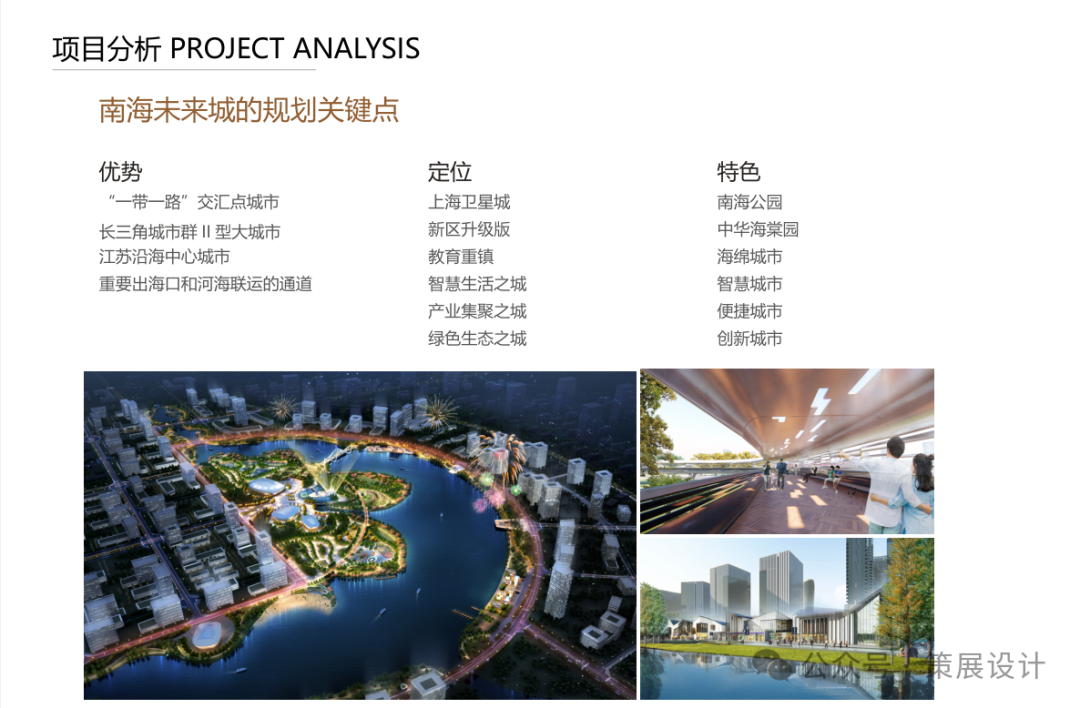 项目分析 PROJECT ANALYSIS

南海未来城的规划关键点

优势
“一带一路”交汇点城市
长三角城市群 II 型大城市
江苏沿海中心城市
重要出海口和河海联运的通道

定位
上海卫星城
新区升级版
教育重镇
智慧生活之城
产业集聚之城
绿色生态之城

特色
南海公园
中华海棠园
海绵城市
智慧城市
便捷城市
创新城市

公众号 · 策展设计